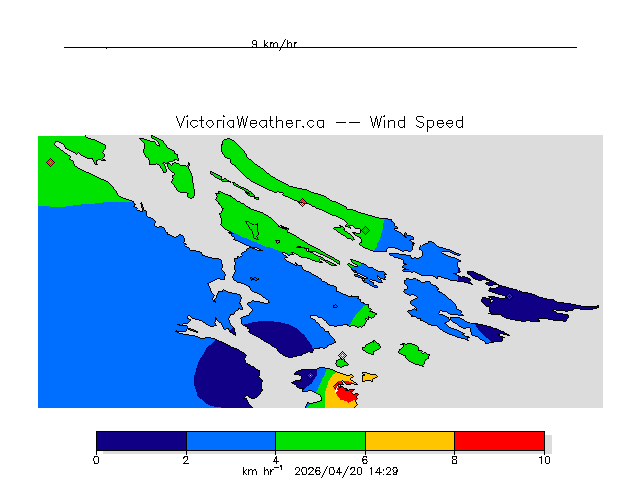 9 km/hr

VictoriaWeather.ca -- Wind Speed

0 2 4 6 8 10

km hr$^{-1}$ 2026/04/20 14:29